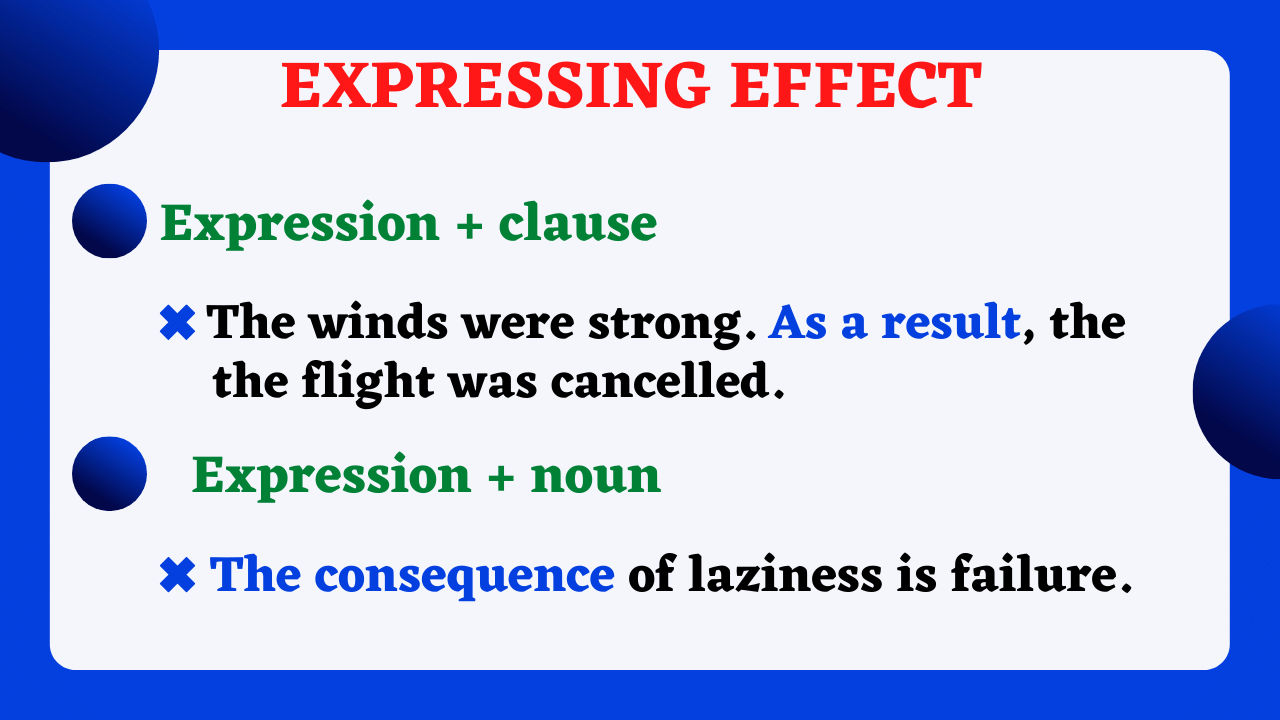 EXPRESSING EFFECT

Expression + clause

✖ The winds were strong. As a result, the the flight was cancelled.

Expression + noun

✖ The consequence of laziness is failure.